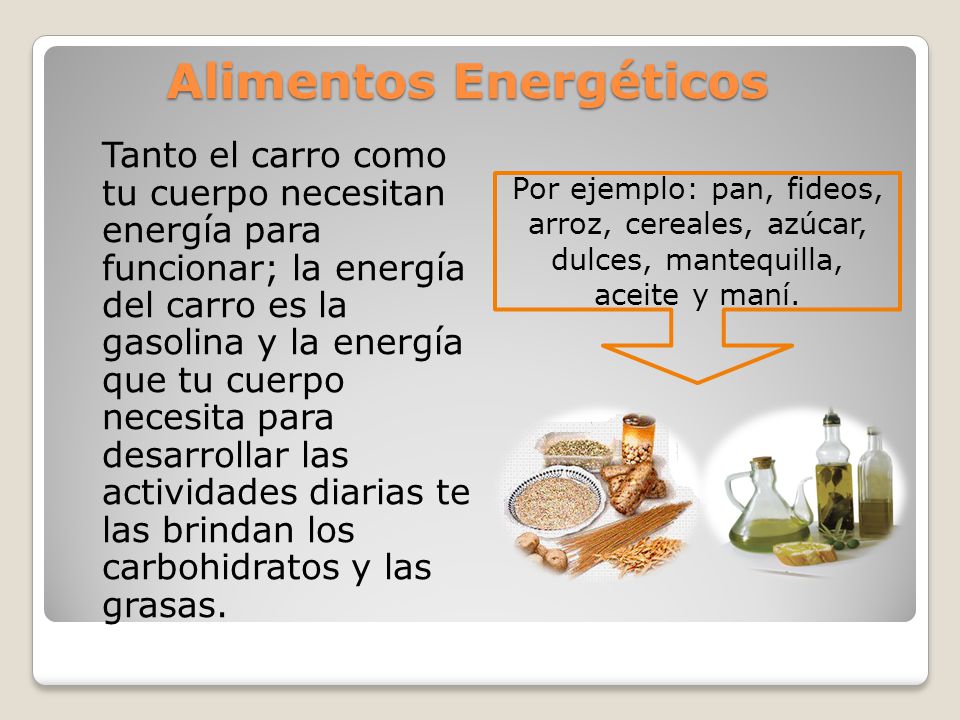 Alimentos Energéticos

Tanto el carro como tu cuerpo necesitan energía para funcionar; la energía del carro es la gasolina y la energía que tu cuerpo necesita para desarrollar las actividades diarias te las brindan los carbohidratos y las grasas.

Por ejemplo: pan, fideos, arroz, cereales, azúcar, dulces, mantequilla, aceite y maní.